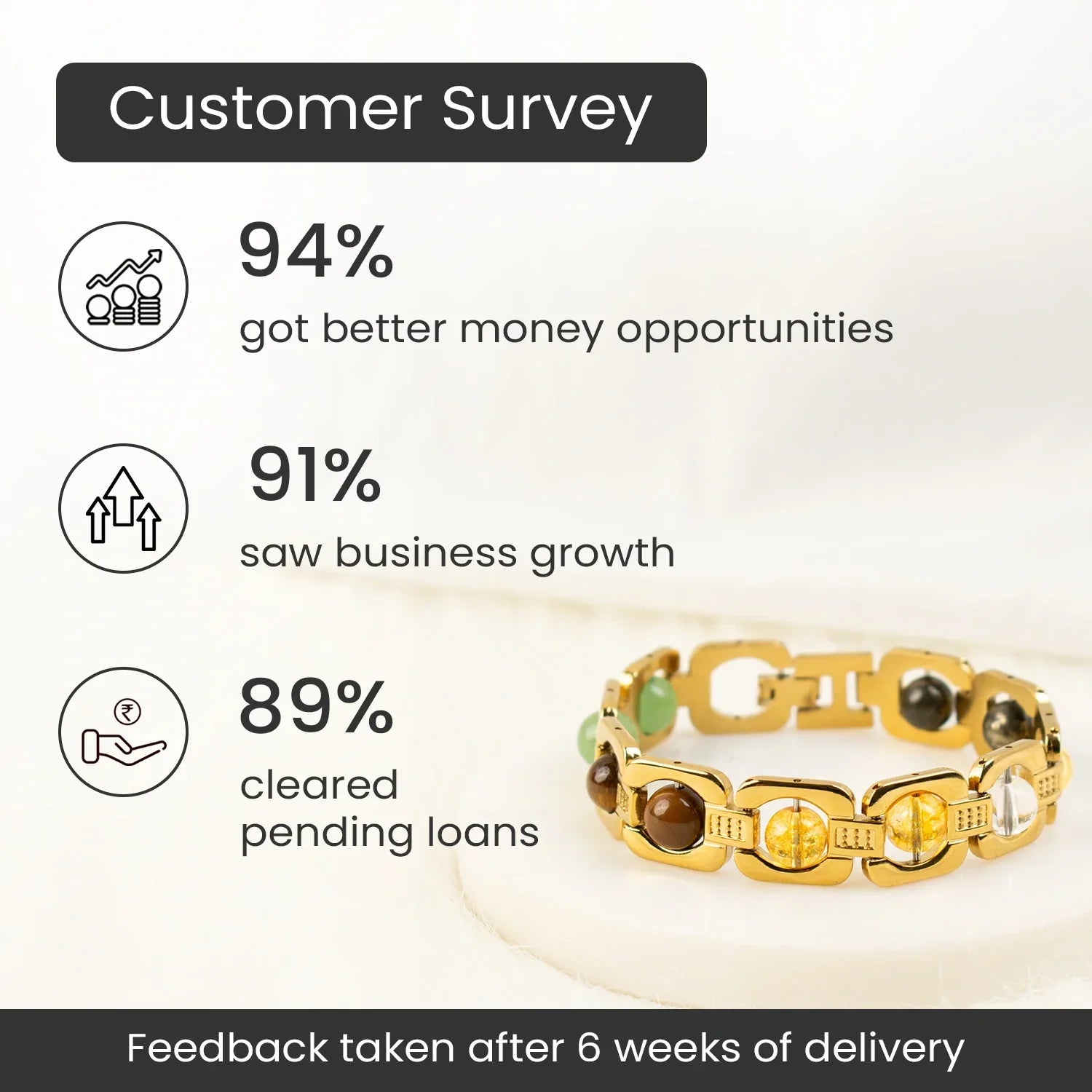 Customer Survey

94%
got better money opportunities

91%
saw business growth

₹

89%
cleared pending loans

Feedback taken after 6 weeks of delivery